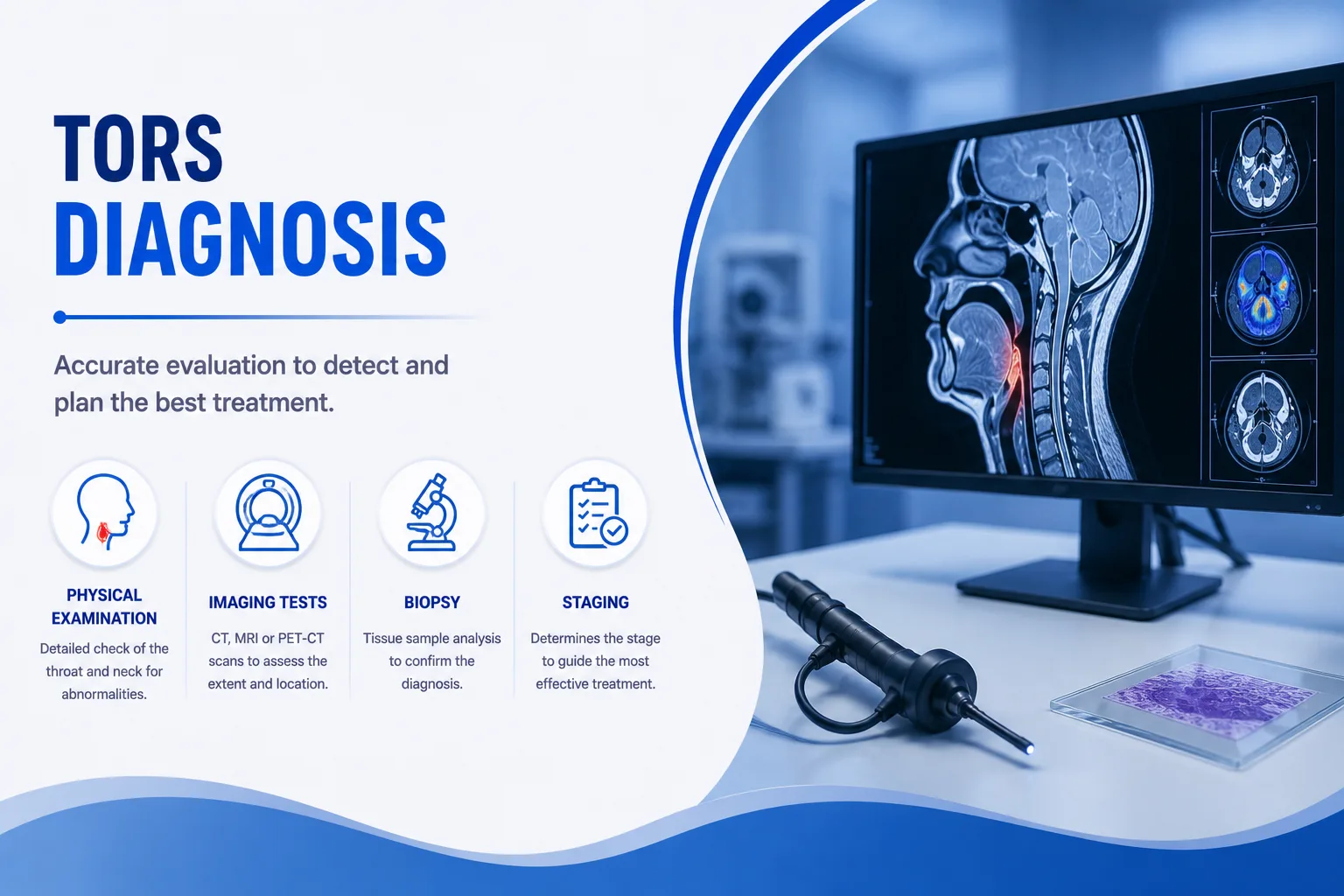 TORS
DIAGNOSIS

Accurate evaluation to detect and plan the best treatment.

PHYSICAL EXAMINATION
Detailed check of the throat and neck for abnormalities.

IMAGING TESTS
CT, MRI or PET-CT scans to assess the extent and location.

BIOPSY
Tissue sample analysis to confirm the diagnosis.

STAGING
Determines the stage to guide the most effective treatment.